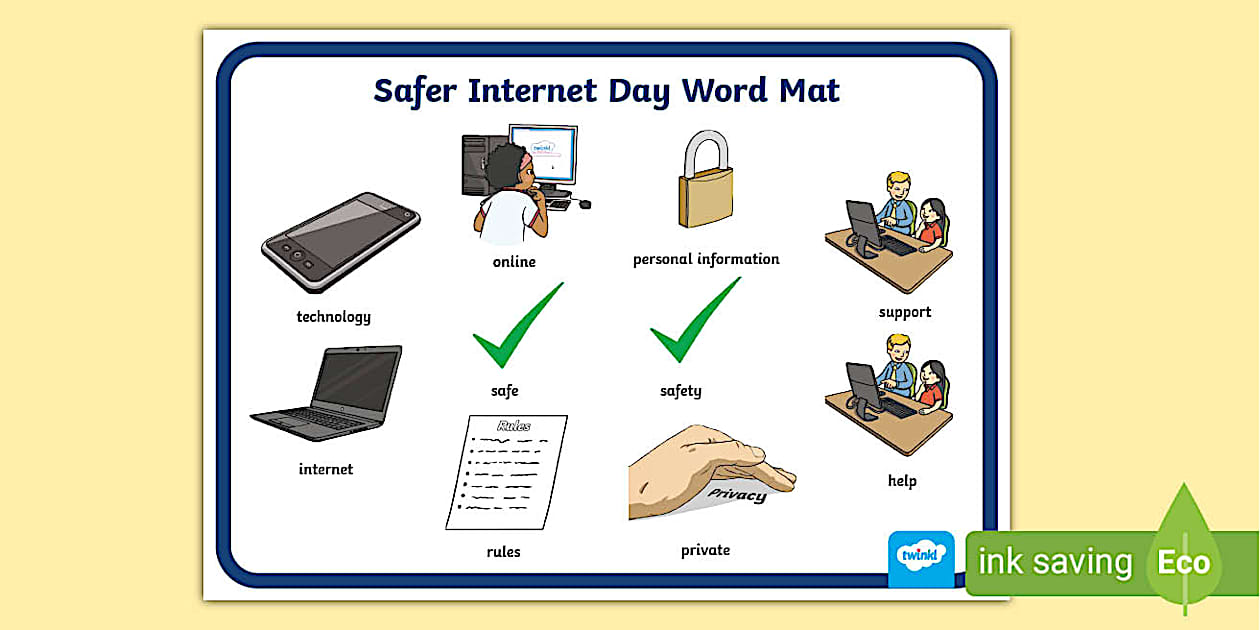 Safer Internet Day Word Mat

twinkl

technology

online

personal information

support

safe

safety

internet

Rules

rules

Privacy

private

help

twinkl

ink saving Eco